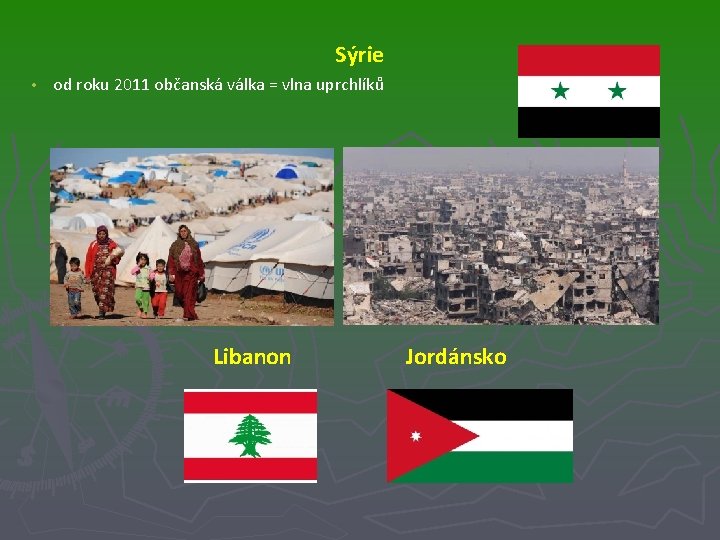 Sýrie

• od roku 2011 občanská válka = vlna uprchlíků

Libanon

Jordánsko